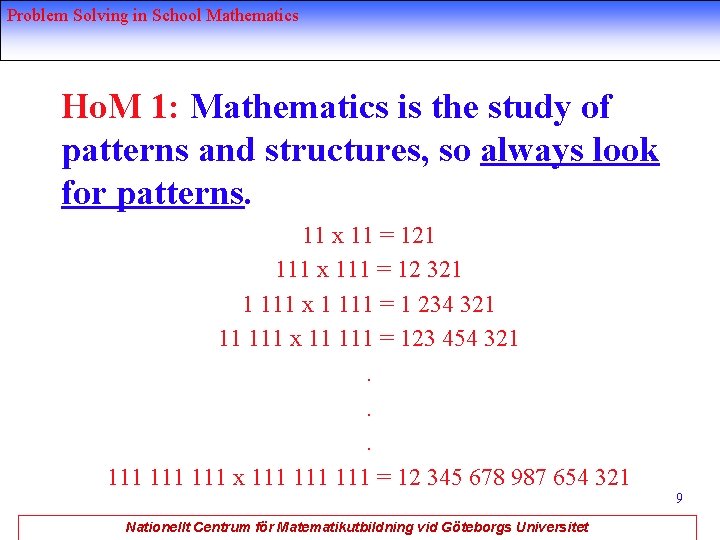 Problem Solving in School Mathematics

HoM 1: Mathematics is the study of patterns and structures, so always look for patterns.

11 x 11 = 121
111 x 111 = 12 321
1 111 x 1 111 = 1 234 321
11 111 x 11 111 = 123 454 321
.
.
.
111 111 111 x 111 111 111 = 12 345 678 987 654 321

9

Nationellt Centrum för Matematikutbildning vid Göteborgs Universitet